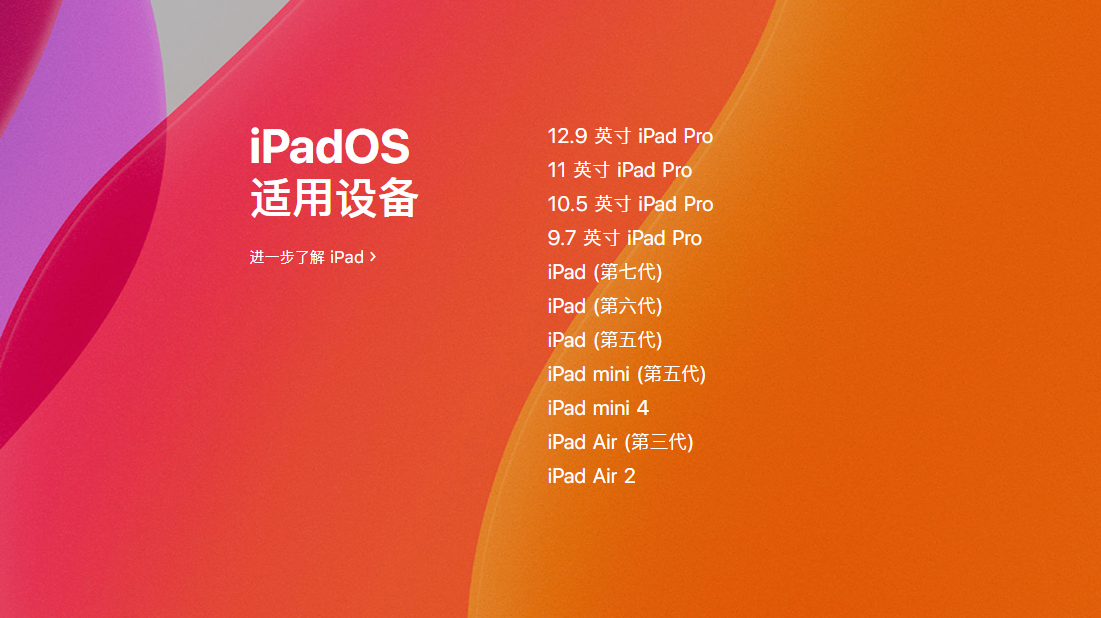 iPadOS
适用设备

进一步了解 iPad >

12.9 英寸 iPad Pro
11 英寸 iPad Pro
10.5 英寸 iPad Pro
9.7 英寸 iPad Pro
iPad (第七代)
iPad (第六代)
iPad (第五代)
iPad mini (第五代)
iPad mini 4
iPad Air (第三代)
iPad Air 2